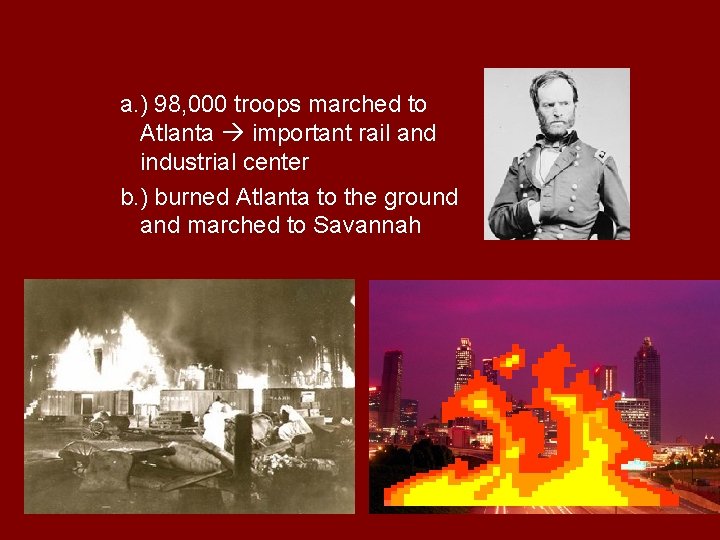 a.) 98,000 troops marched to Atlanta → important rail and industrial center

b.) burned Atlanta to the ground and marched to Savannah